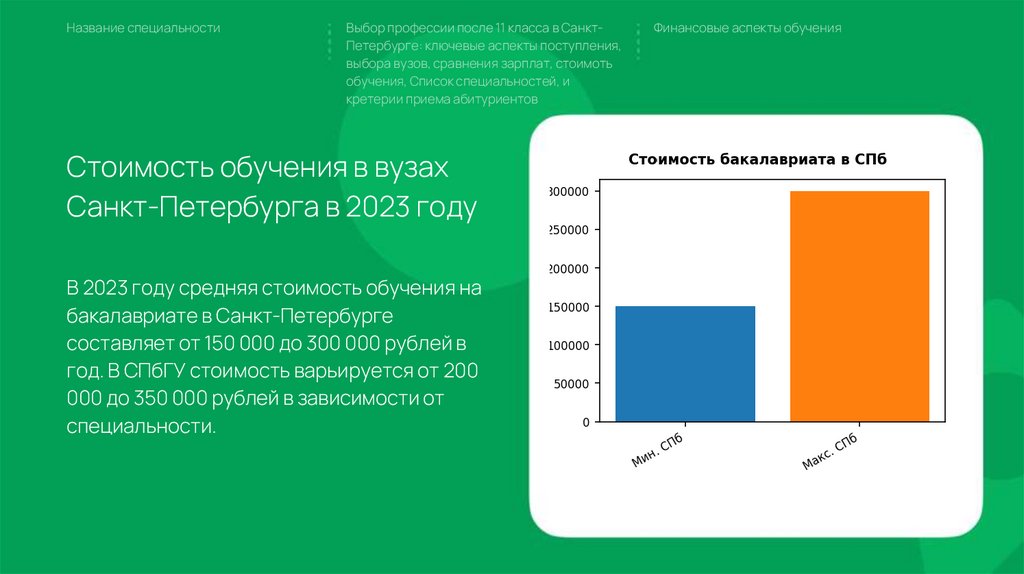 Название специальности

Выбор профессии после 11 класса в Санкт-Петербурге: ключевые аспекты поступления, выбора вузов, сравнения зарплат, стоимость обучения, Список специальностей, и кретерии приема абитуриентов

Финансовые аспекты обучения

Стоимость обучения в вузах Санкт-Петербурга в 2023 году

В 2023 году средняя стоимость обучения на бакалавриате в Санкт-Петербурге составляет от 150 000 до 300 000 рублей в год. В СПбГУ стоимость варьируется от 200 000 до 350 000 рублей в зависимости от специальности.

Стоимость бакалавриата в СПб

300000
250000
200000
150000
100000
50000
0

Мин. СПб
Макс. СПб